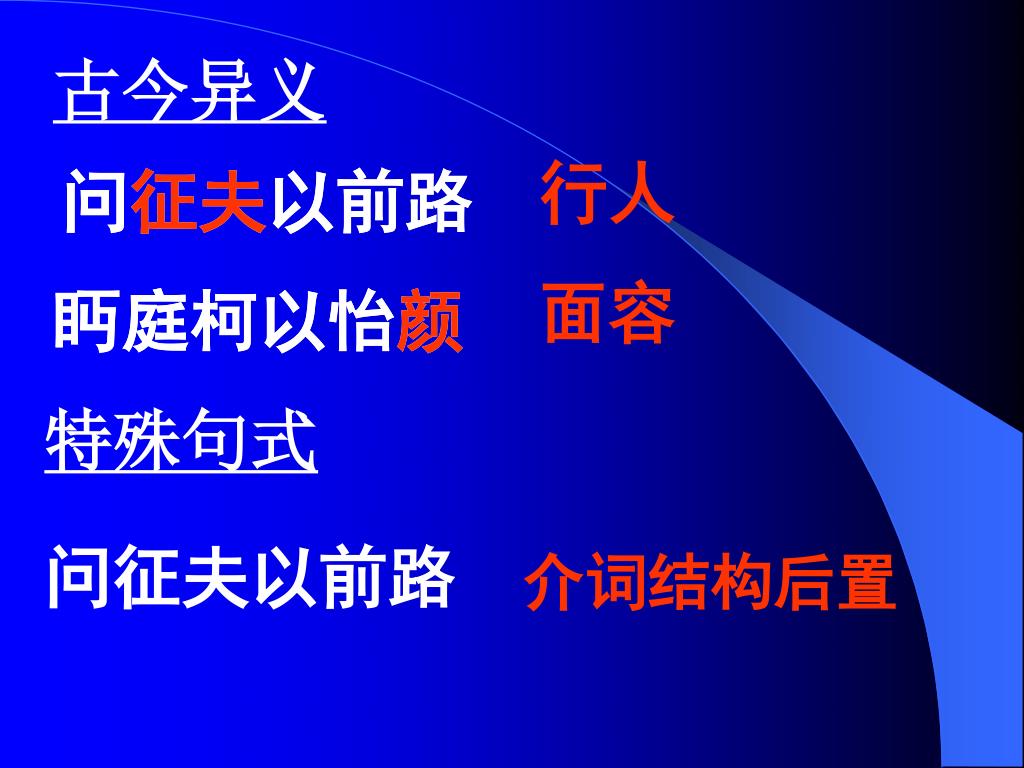 古今异义

问征夫以前路 行人

眄庭柯以怡颜 面容

特殊句式

问征夫以前路 介词结构后置